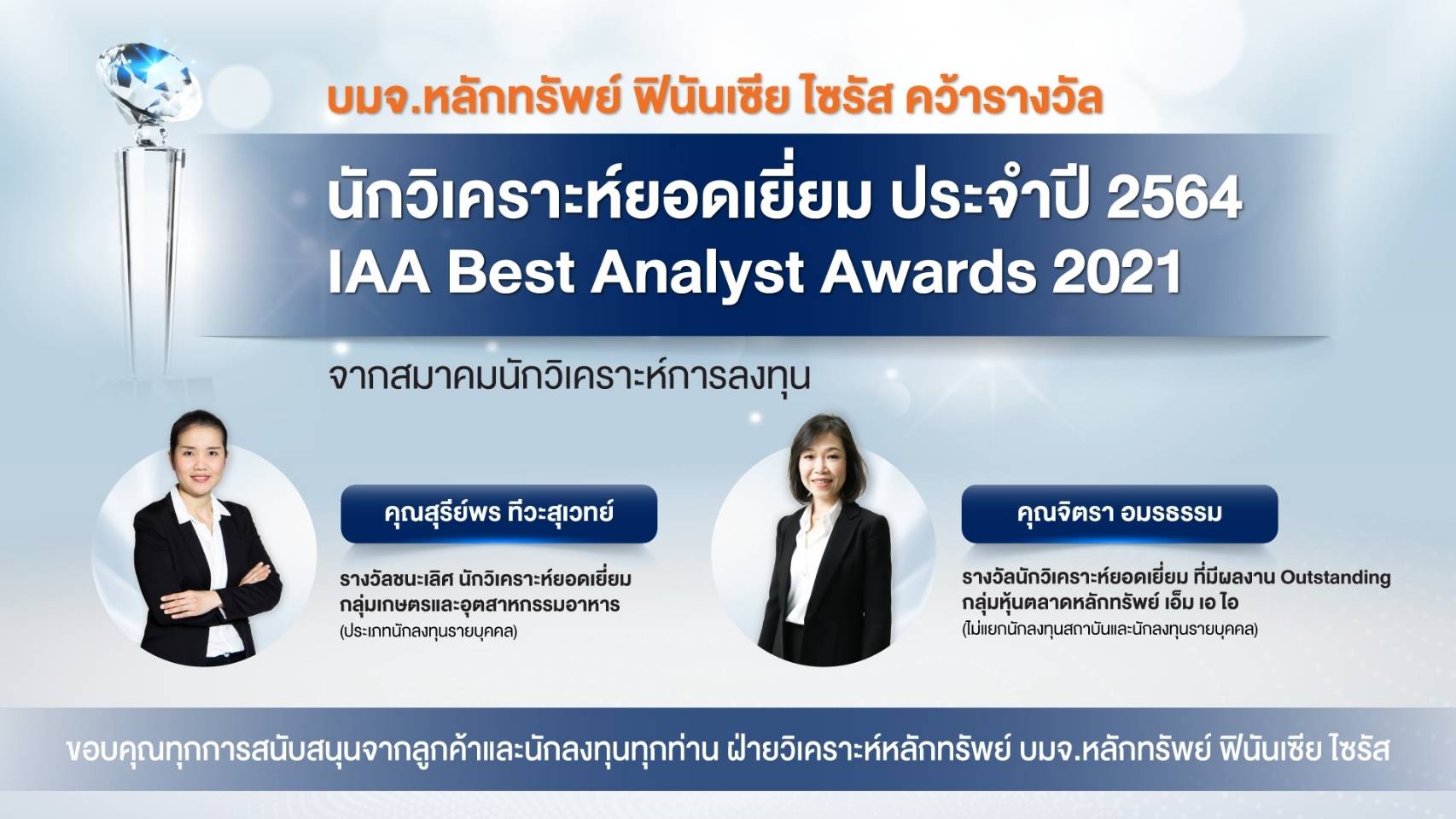 บมจ.หลักทรัพย์ ฟินันเซีย ไซรัส คว้ารางวัล

นักวิเคราะห์ยอดเยี่ยม ประจำปี 2564
IAA Best Analyst Awards 2021

จากสมาคมนักวิเคราะห์การลงทุน

คุณสุรีย์พร ทีวะสุเวทย์

รางวัลชนะเลิศ นักวิเคราะห์ยอดเยี่ยม
กลุ่มเกษตรและอุตสาหกรรมอาหาร
(ประเภทนักลงทุนรายบุคคล)

คุณจิตรา อมรธรรม

รางวัลนักวิเคราะห์ยอดเยี่ยม ที่มีผลงาน Outstanding
กลุ่มหุ้นตลาดหลักทรัพย์ เอ็ม เอ ไอ
(ไม่แยกนักลงทุนสถาบันและนักลงทุนรายบุคคล)

ขอบคุณทุกการสนับสนุนจากลูกค้าและนักลงทุนทุกท่าน ฝ่ายวิเคราะห์หลักทรัพย์ บมจ.หลักทรัพย์ ฟินันเซีย ไซรัส